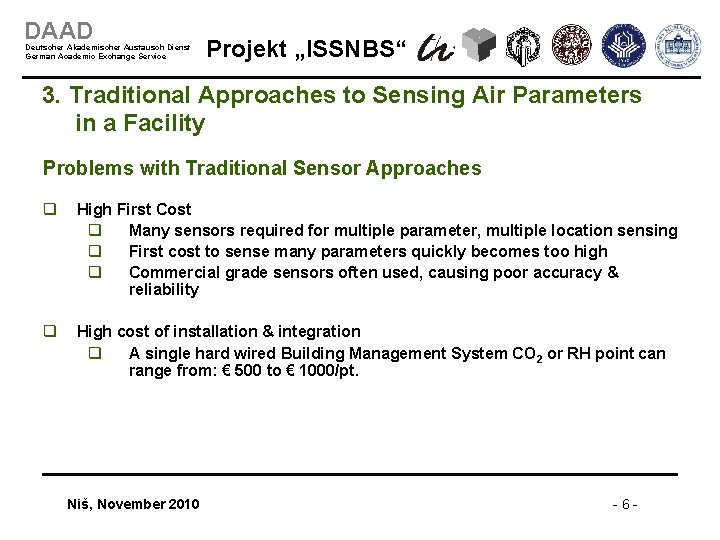 DAAD
Deutscher Akademischer Austausch Dienst
German Academic Exchange Service

Projekt „ISSNBS“

3. Traditional Approaches to Sensing Air Parameters in a Facility

Problems with Traditional Sensor Approaches

❑ High First Cost
❑ Many sensors required for multiple parameter, multiple location sensing
❑ First cost to sense many parameters quickly becomes too high
❑ Commercial grade sensors often used, causing poor accuracy & reliability

❑ High cost of installation & integration
❑ A single hard wired Building Management System $CO_2$ or RH point can range from: € 500 to € 1000/pt.

Niš, November 2010

- 6 -